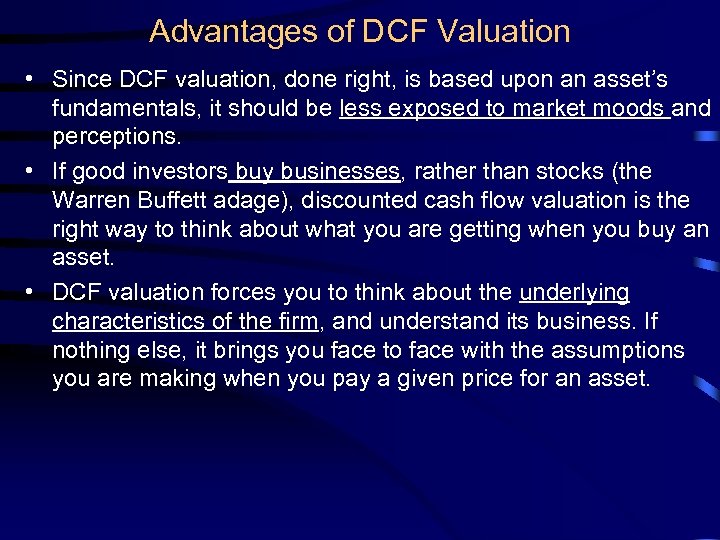 Advantages of DCF Valuation

• Since DCF valuation, done right, is based upon an asset's fundamentals, it should be less exposed to market moods and perceptions.

• If good investors buy businesses, rather than stocks (the Warren Buffett adage), discounted cash flow valuation is the right way to think about what you are getting when you buy an asset.

• DCF valuation forces you to think about the underlying characteristics of the firm, and understand its business. If nothing else, it brings you face to face with the assumptions you are making when you pay a given price for an asset.